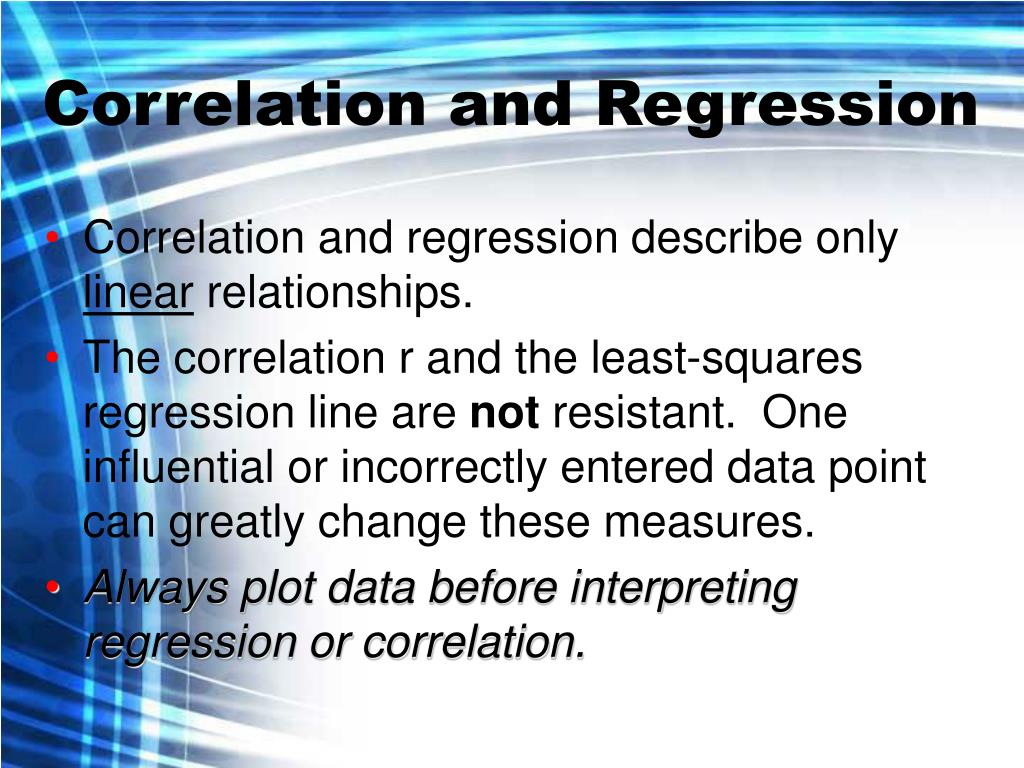 Correlation and Regression

• Correlation and regression describe only linear relationships.
• The correlation r and the least-squares regression line are not resistant.  One influential or incorrectly entered data point can greatly change these measures.
• Always plot data before interpreting regression or correlation.